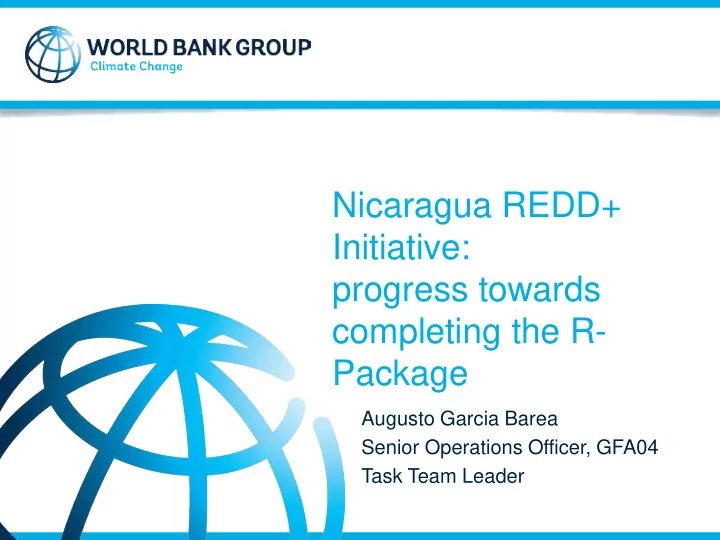 WORLD BANK GROUP
Climate Change

Nicaragua REDD+ Initiative: progress towards completing the R-Package

Augusto Garcia Barea
Senior Operations Officer, GFA04
Task Team Leader